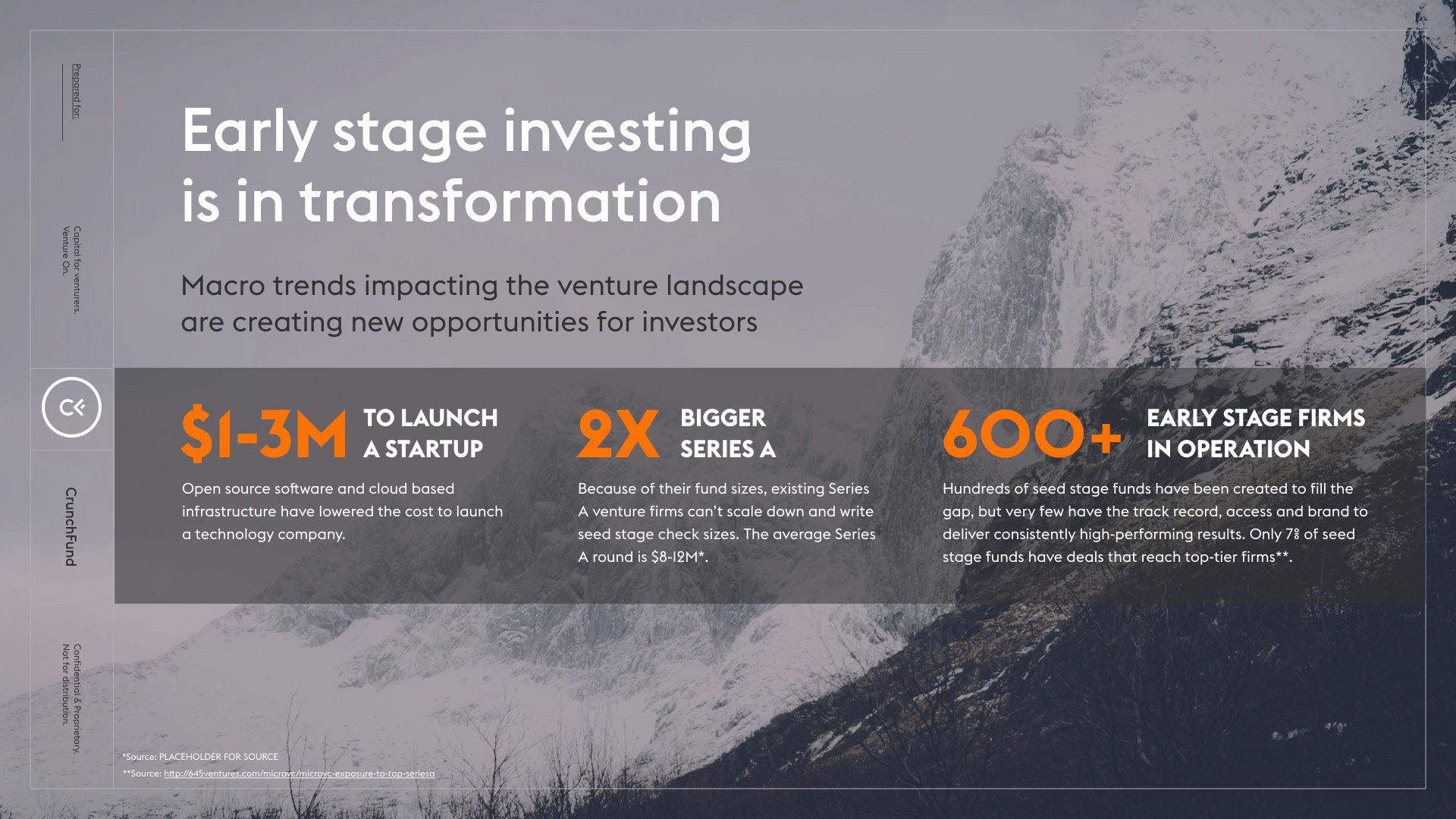 Prepared for:

Capital for venturers. Venture On.

CrunchFund

Confidential & Proprietary. Not for distribution.

Early stage investing is in transformation

Macro trends impacting the venture landscape are creating new opportunities for investors

$1-3M TO LAUNCH A STARTUP

Open source software and cloud based infrastructure have lowered the cost to launch a technology company.

2X BIGGER SERIES A

Because of their fund sizes, existing Series A venture firms can't scale down and write seed stage check sizes. The average Series A round is $8-12M*.

600+ EARLY STAGE FIRMS IN OPERATION

Hundreds of seed stage funds have been created to fill the gap, but very few have the track record, access and brand to deliver consistently high-performing results. Only 7% of seed stage funds have deals that reach top-tier firms**.

*Source: PLACEHOLDER FOR SOURCE
**Source: http://645ventures.com/microvc/microvc-exposure-to-top-seriesa